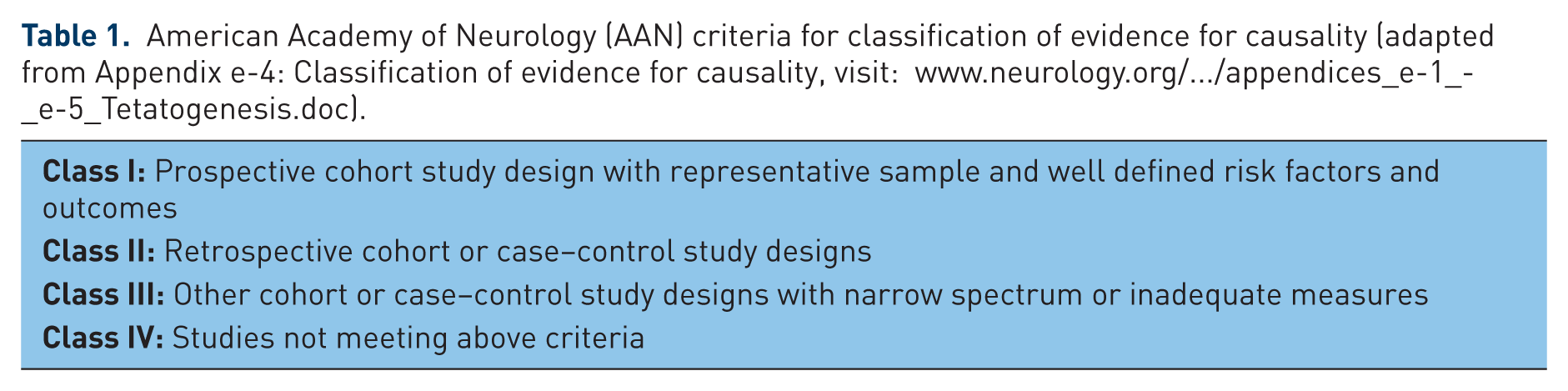 Table 1. American Academy of Neurology (AAN) criteria for classification of evidence for causality (adapted from Appendix e-4: Classification of evidence for causality, visit: www.neurology.org/.../appendices_e-1_-_e-5_Tetatogenesis.doc).

Class I: Prospective cohort study design with representative sample and well defined risk factors and outcomes

Class II: Retrospective cohort or case–control study designs

Class III: Other cohort or case–control study designs with narrow spectrum or inadequate measures

Class IV: Studies not meeting above criteria